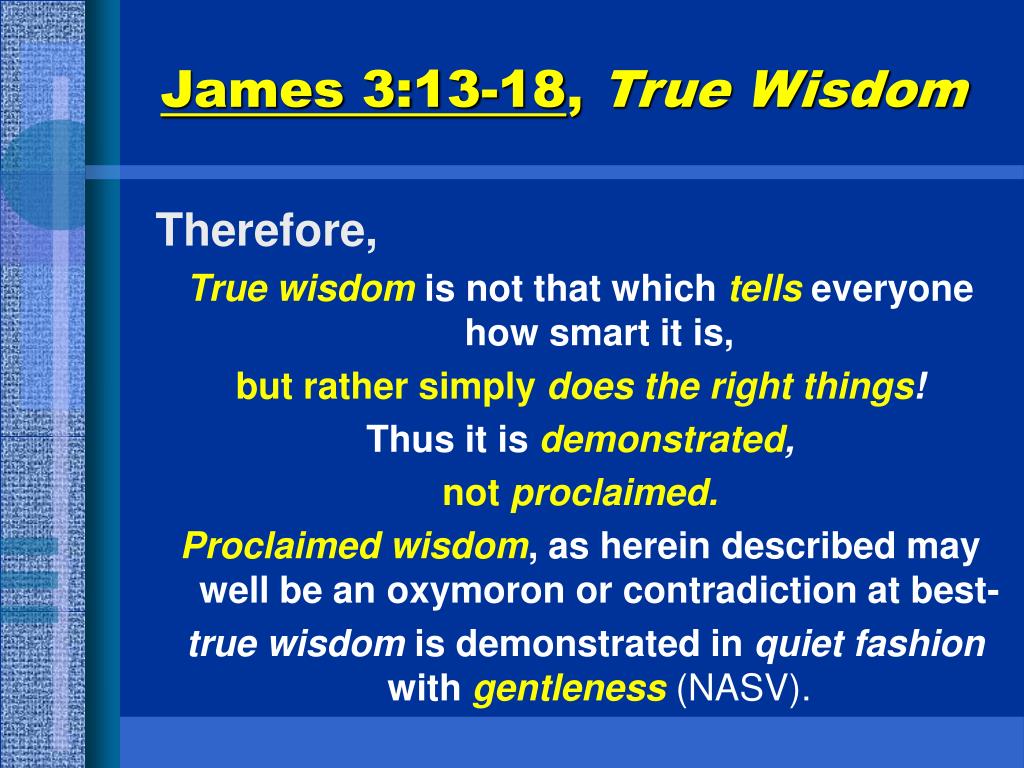 James 3:13-18, True Wisdom

Therefore,

True wisdom is not that which tells everyone how smart it is,

but rather simply does the right things!

Thus it is demonstrated,

not proclaimed.

Proclaimed wisdom, as herein described may well be an oxymoron or contradiction at best-

true wisdom is demonstrated in quiet fashion with gentleness (NASV).